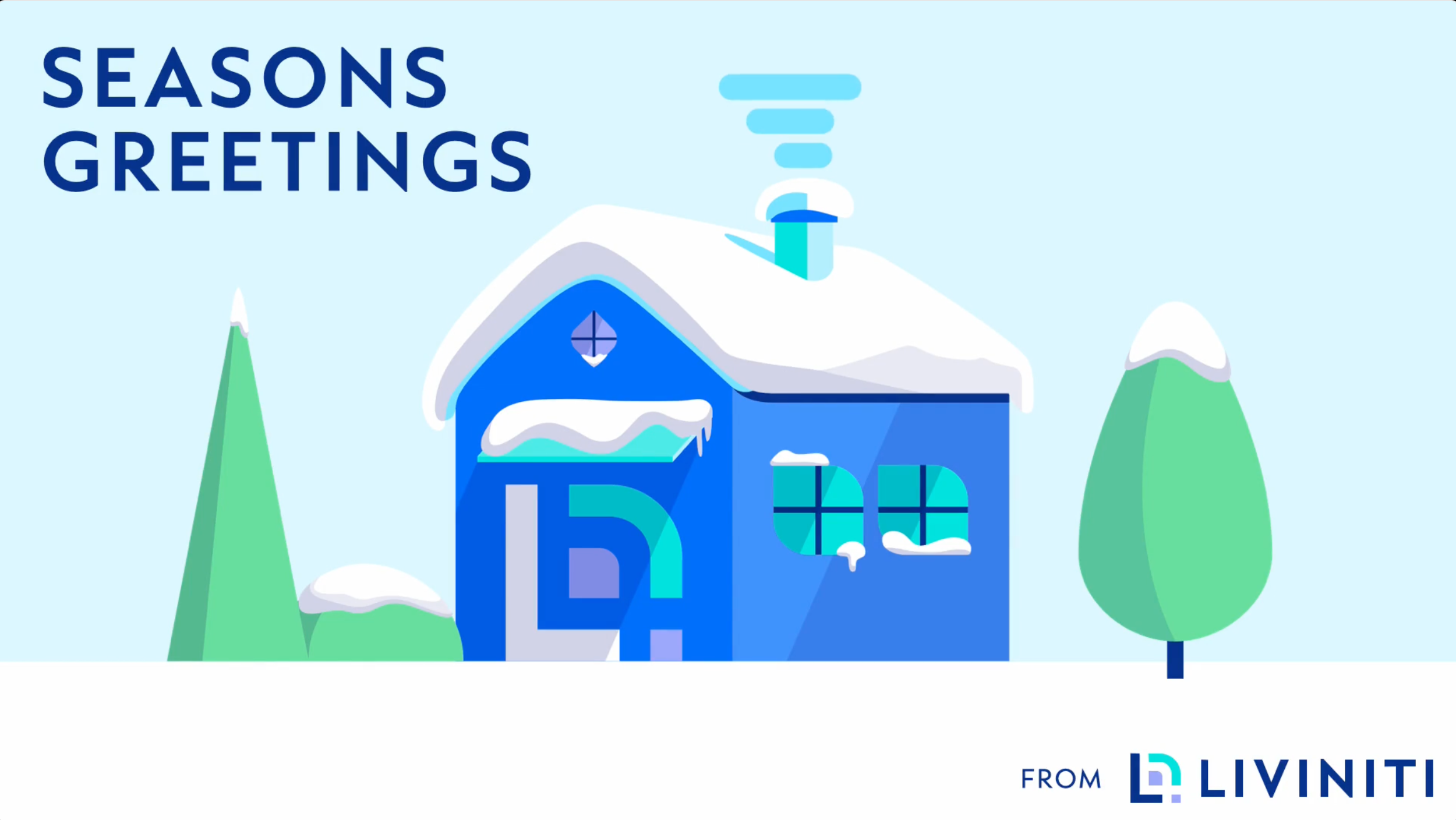 SEASONS GREETINGS

FROM LIVINITI